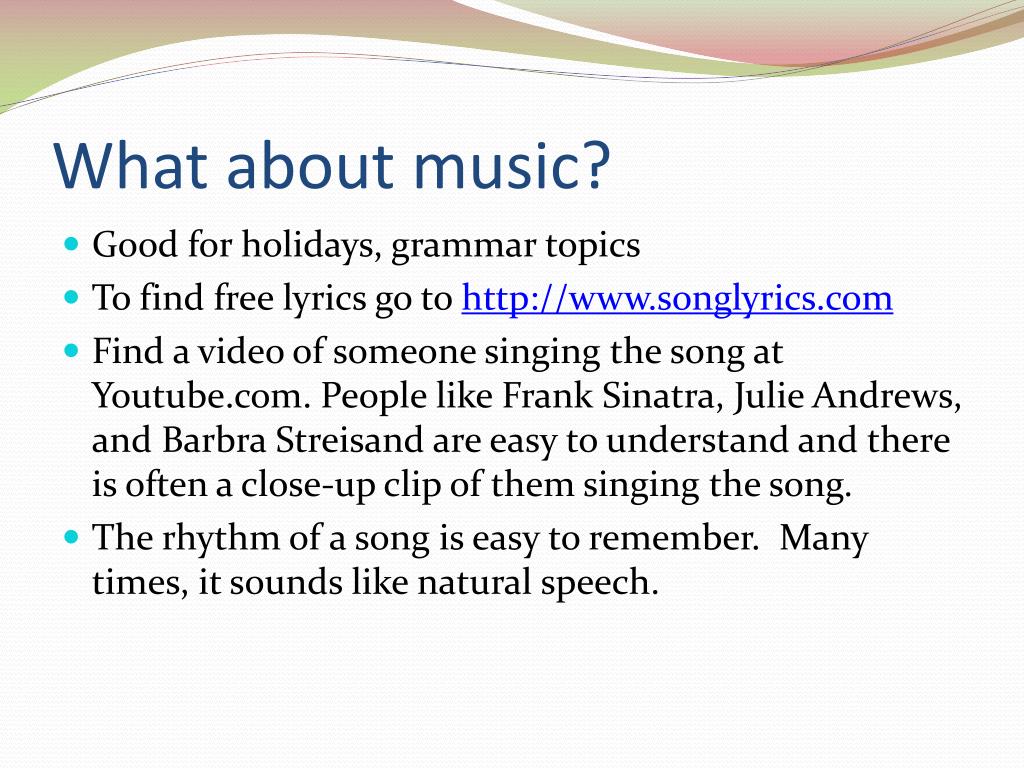 What about music?

- Good for holidays, grammar topics
- To find free lyrics go to http://www.songlyrics.com
- Find a video of someone singing the song at Youtube.com. People like Frank Sinatra, Julie Andrews, and Barbra Streisand are easy to understand and there is often a close-up clip of them singing the song.
- The rhythm of a song is easy to remember. Many times, it sounds like natural speech.